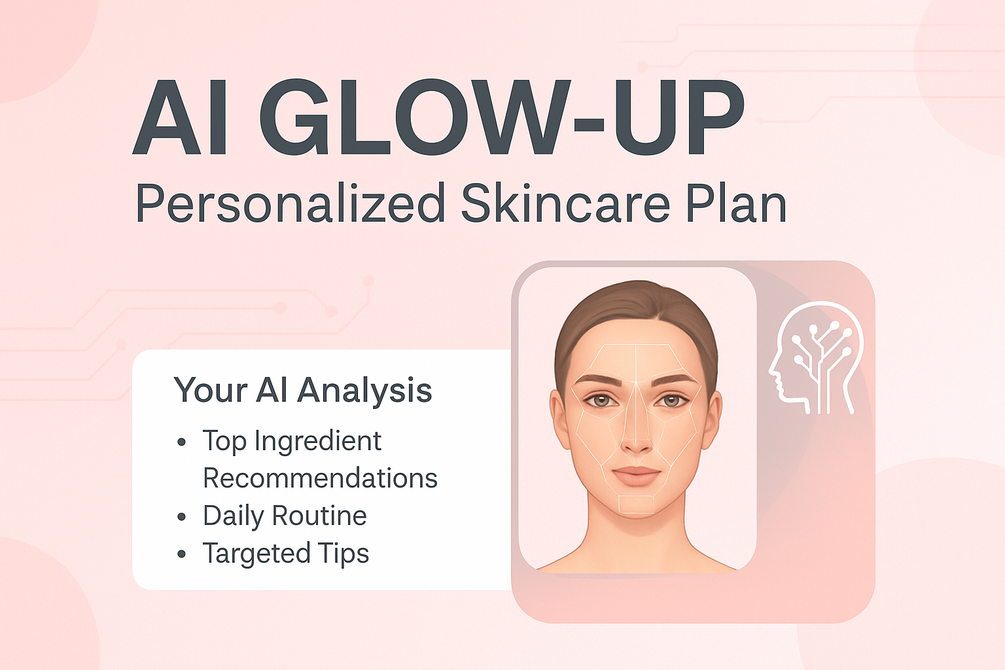 AI GLOW-UP
Personalized Skincare Plan

Your AI Analysis
• Top Ingredient Recommendations
• Daily Routine
• Targeted Tips